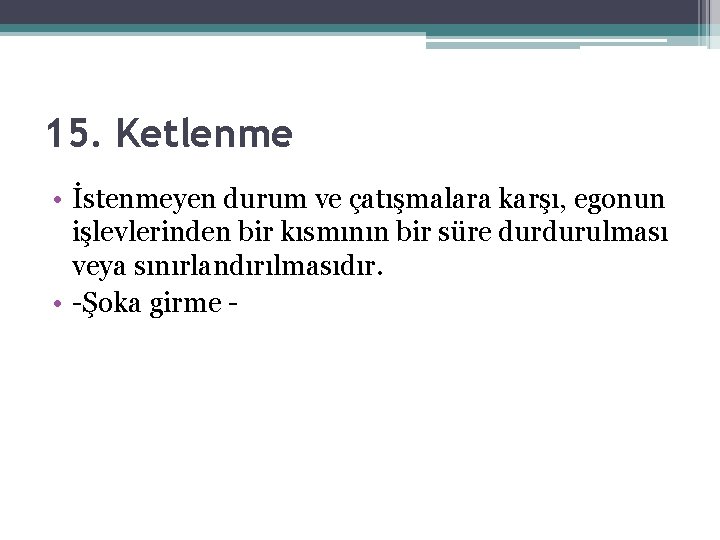 15. Ketlenme

• İstenmeyen durum ve çatışmalara karşı, egonun işlevlerinden bir kısmının bir süre durdurulması veya sınırlandırılmasıdır.
• -Şoka girme -